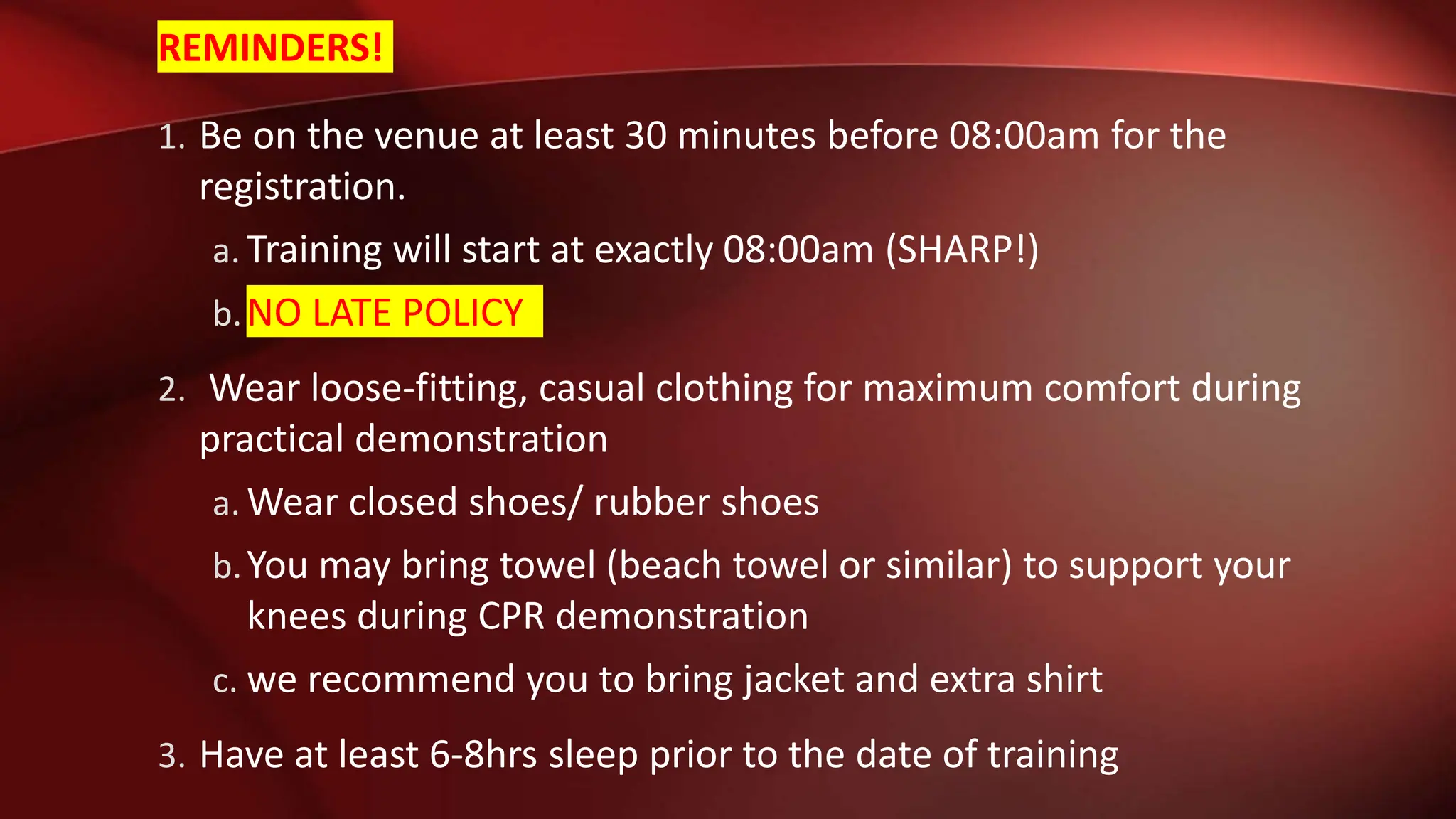 REMINDERS!

1. Be on the venue at least 30 minutes before 08:00am for the registration.

a. Training will start at exactly 08:00am (SHARP!)

b. NO LATE POLICY

2. Wear loose-fitting, casual clothing for maximum comfort during practical demonstration

a. Wear closed shoes/ rubber shoes

b. You may bring towel (beach towel or similar) to support your knees during CPR demonstration

c. we recommend you to bring jacket and extra shirt

3. Have at least 6-8hrs sleep prior to the date of training